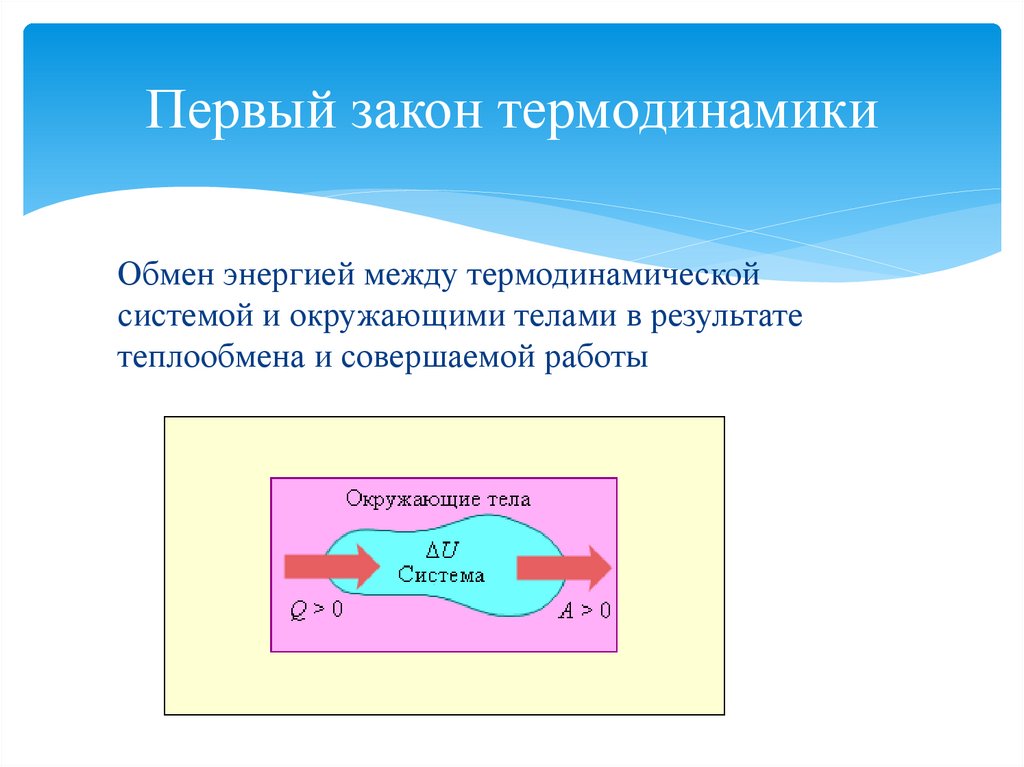 Первый закон термодинамики

Обмен энергией между термодинамической системой и окружающими телами в результате теплообмена и совершаемой работы

Окружающие тела

$\Delta U$
Система

$Q > 0$

$A > 0$